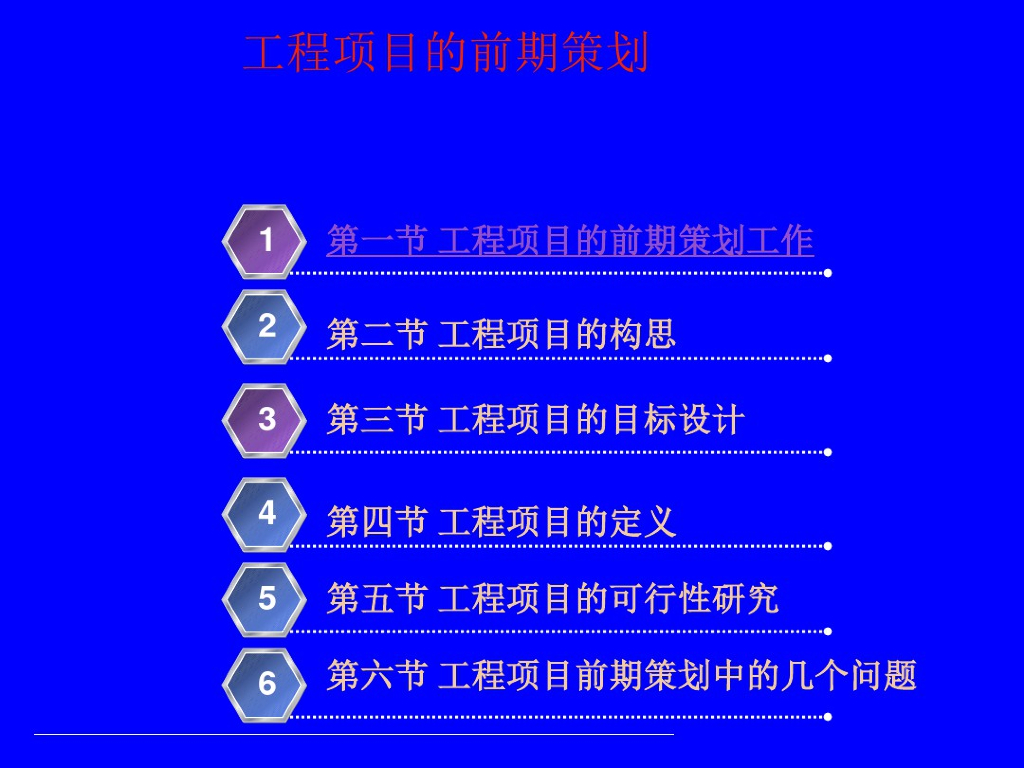 工程项目的前期策划

1 第一节 工程项目的前期策划工作

2 第二节 工程项目的构思

3 第三节 工程项目的目标设计

4 第四节 工程项目的定义

5 第五节 工程项目的可行性研究

6 第六节 工程项目前期策划中的几个问题